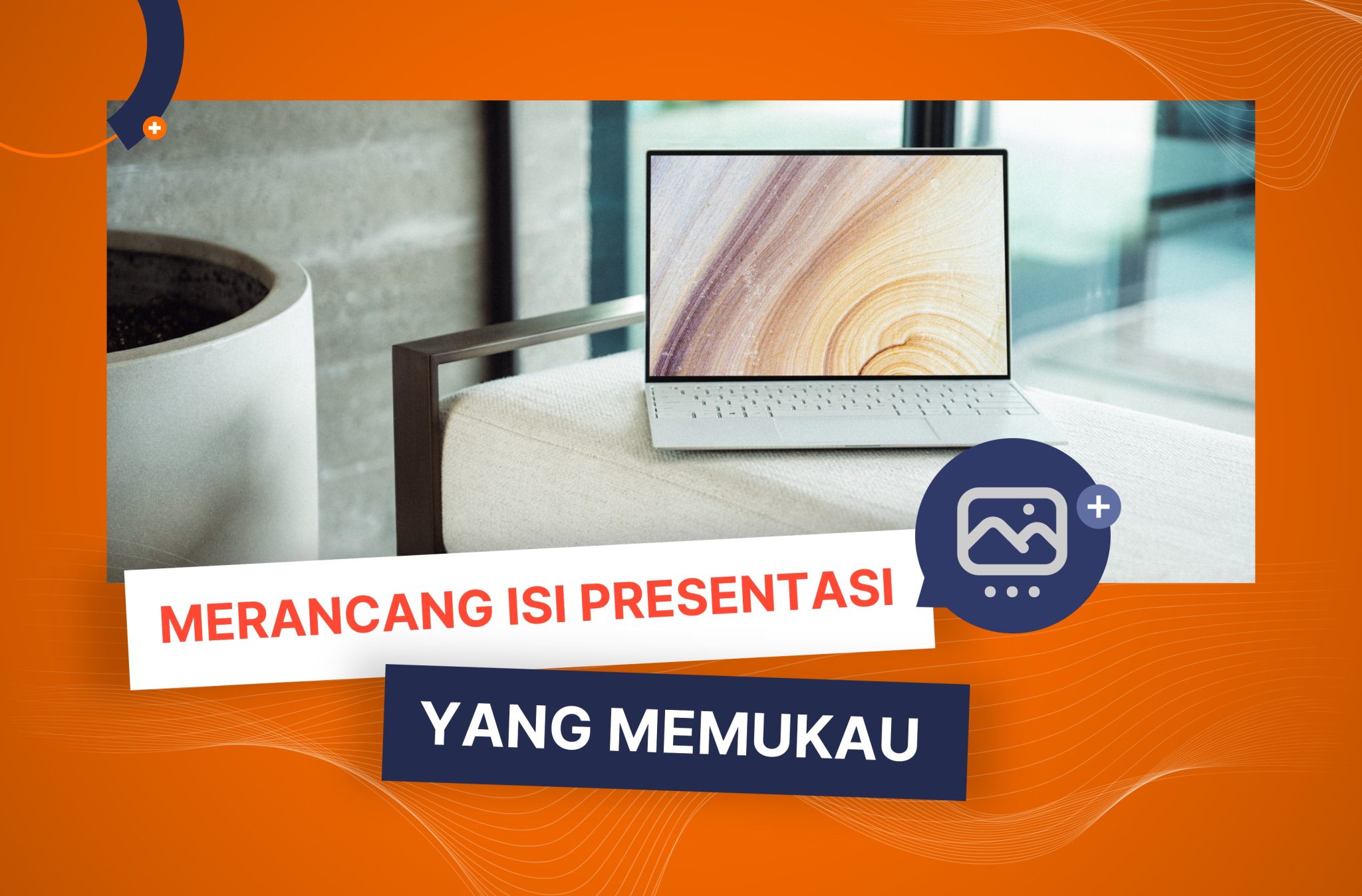 MERANCANG ISI PRESENTASI

YANG MEMUKAU